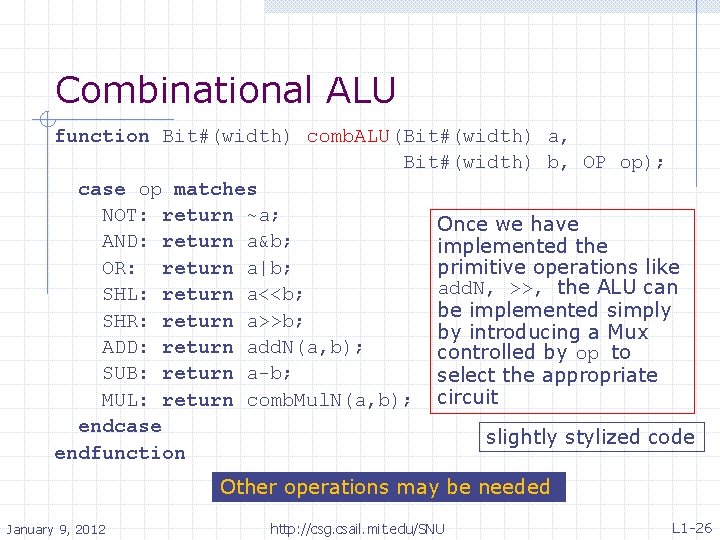 Combinational ALU

function Bit#(width) combALU(Bit#(width) a,
                              Bit#(width) b, OP op);
  case op matches
    NOT: return ~a;
    AND: return a&b;
    OR:  return a|b;
    SHL: return a<<b;
    SHR: return a>>b;
    ADD: return addN(a,b);
    SUB: return a-b;
    MUL: return combMulN(a,b);
  endcase
endfunction

Once we have implemented the primitive operations like addN, >>, the ALU can be implemented simply by introducing a Mux controlled by op to select the appropriate circuit

slightly stylized code

Other operations may be needed

January 9, 2012

http://csg.csail.mit.edu/SNU

L1-26